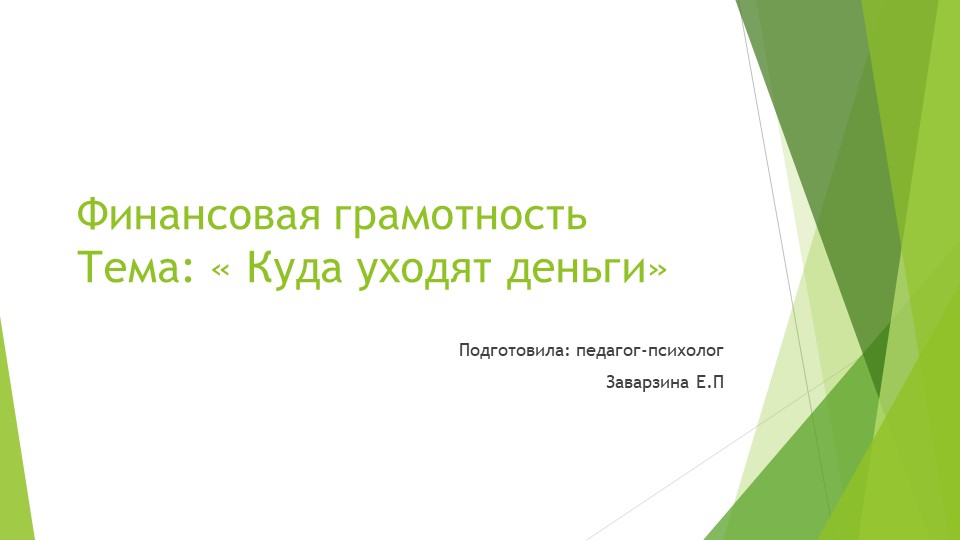 Финансовая грамотность
Тема: « Куда уходят деньги»

Подготовила: педагог-психолог

Заварзина Е.П